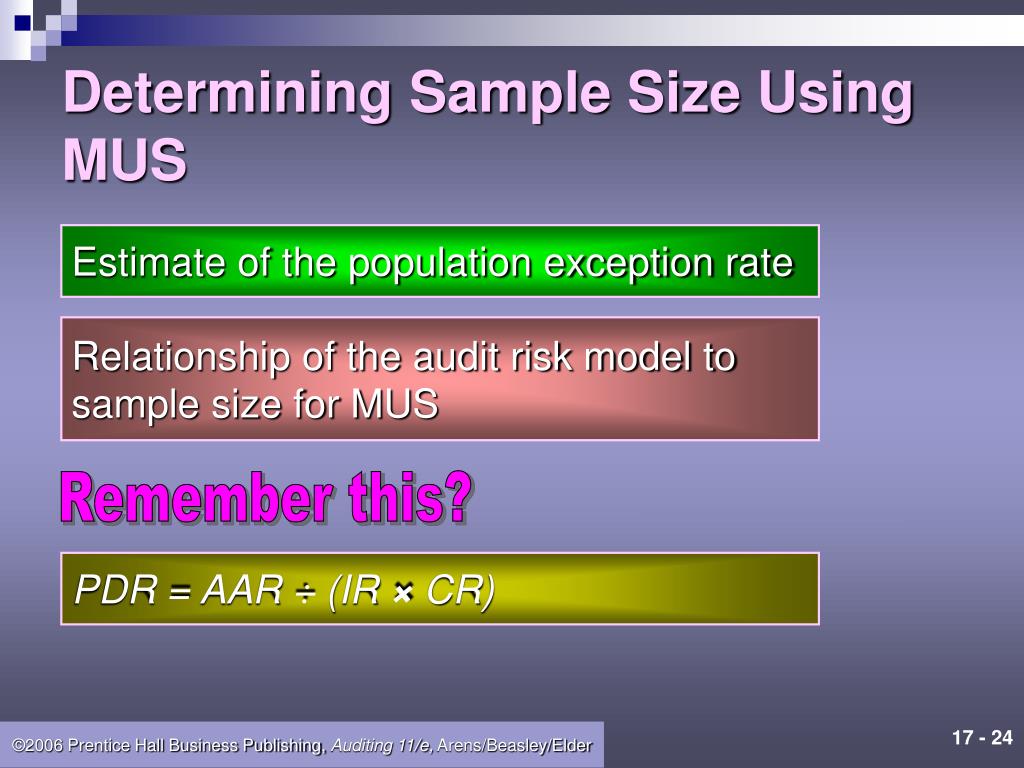 Determining Sample Size Using MUS

Estimate of the population exception rate

Relationship of the audit risk model to sample size for MUS

Remember this?

PDR = AAR ÷ (IR × CR)

©2006 Prentice Hall Business Publishing, Auditing 11/e, Arens/Beasley/Elder

17 - 24